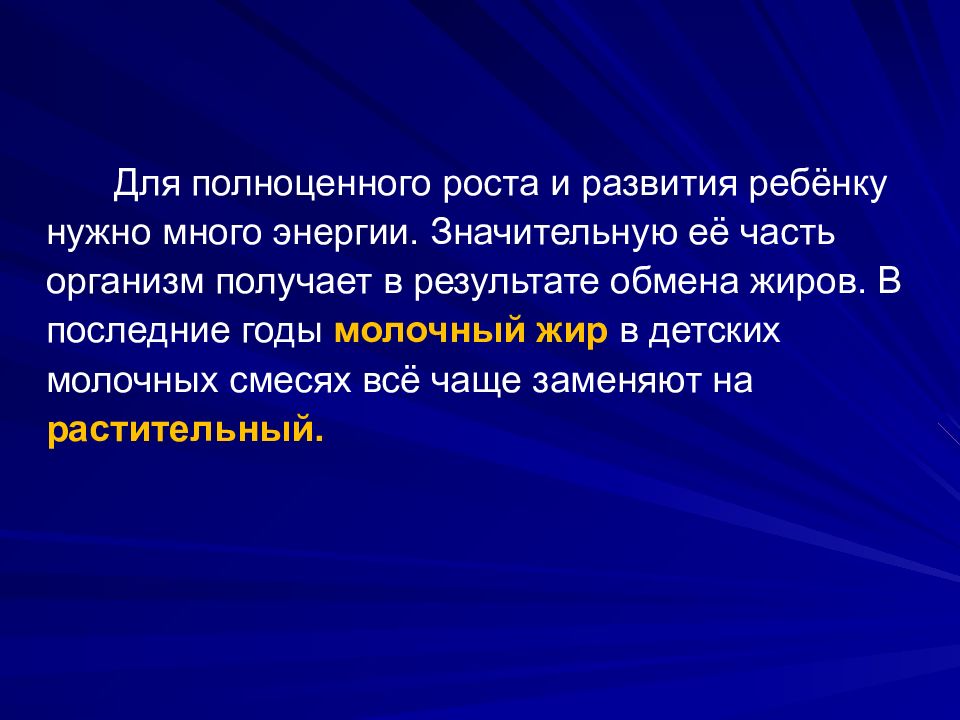 Для полноценного роста и развития ребёнку нужно много энергии. Значительную её часть организм получает в результате обмена жиров. В последние годы молочный жир в детских молочных смесях всё чаще заменяют на растительный.